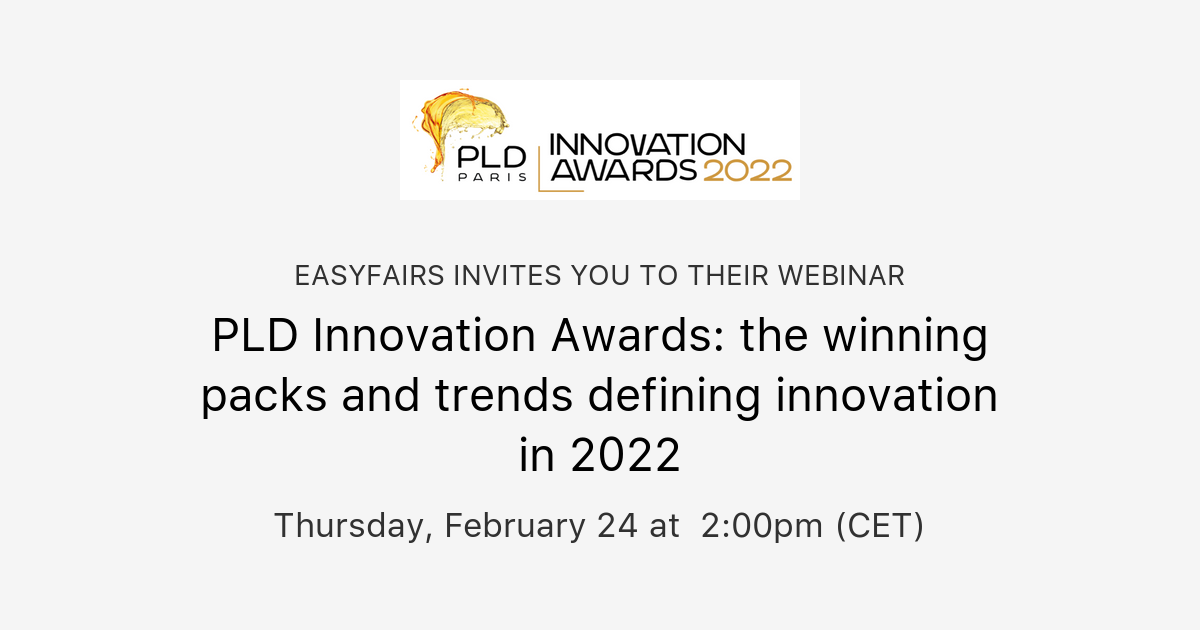 PLD PARIS

INNOVATION AWARDS 2022

EASYFAIRS INVITES YOU TO THEIR WEBINAR

PLD Innovation Awards: the winning packs and trends defining innovation in 2022

Thursday, February 24 at 2:00pm (CET)